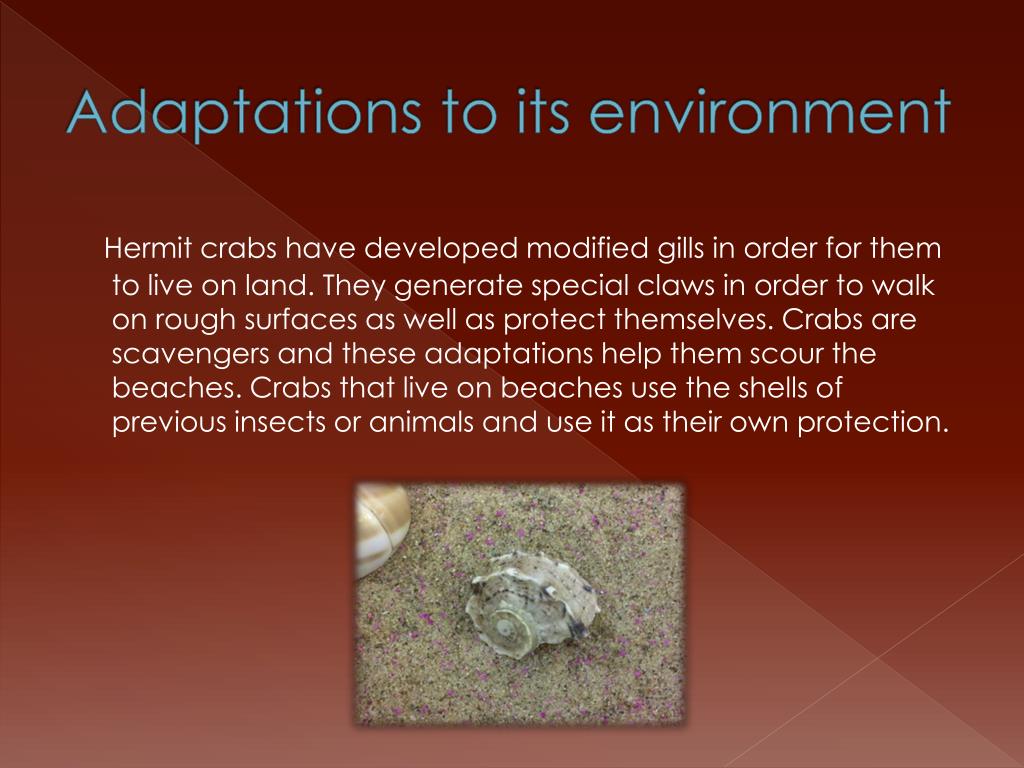 Adaptations to its environment

Hermit crabs have developed modified gills in order for them to live on land. They generate special claws in order to walk on rough surfaces as well as protect themselves. Crabs are scavengers and these adaptations help them scour the beaches. Crabs that live on beaches use the shells of previous insects or animals and use it as their own protection.